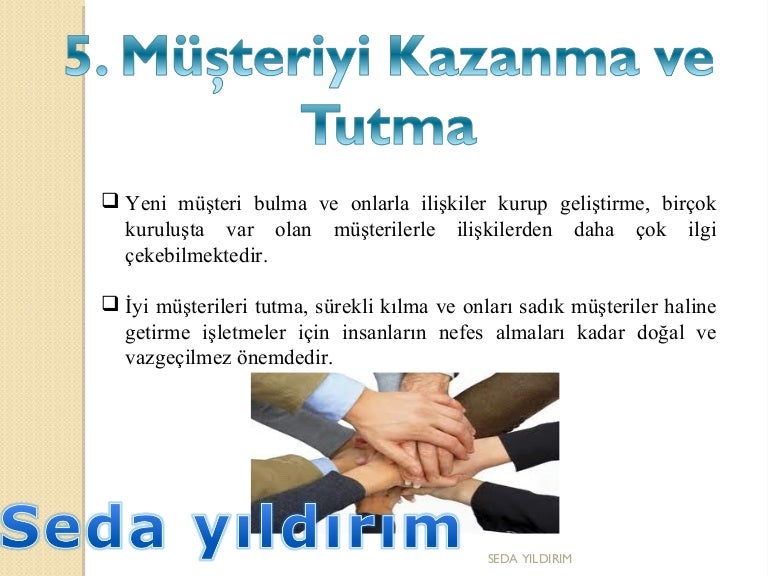 5. Müşteriyi Kazanma ve Tutma

❑ Yeni müşteri bulma ve onlarla ilişkiler kurup geliştirme, birçok kuruluşta var olan müşterilerle ilişkilerden daha çok ilgi çekebilmektedir.

❑ İyi müşterileri tutma, sürekli kılma ve onları sadık müşteriler haline getirme işletmeler için insanların nefes almaları kadar doğal ve vazgeçilmez önemdedir.

Seda yıldırım

SEDA YILDIRIM